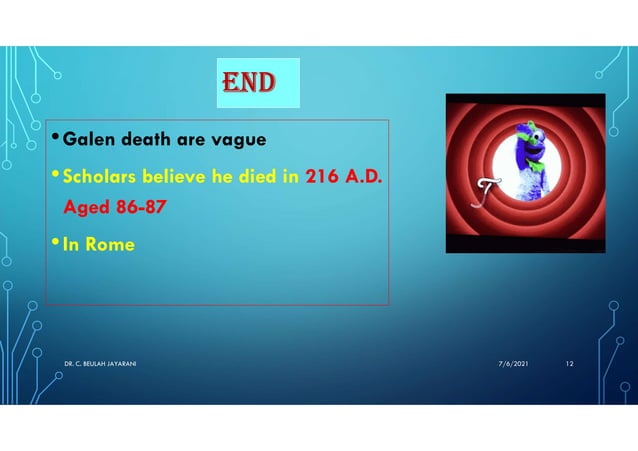 END

• Galen death are vague

• Scholars believe he died in 216 A.D. Aged 86-87

• In Rome

T

DR. C. BEULAH JAYARANI

7/6/2021

12